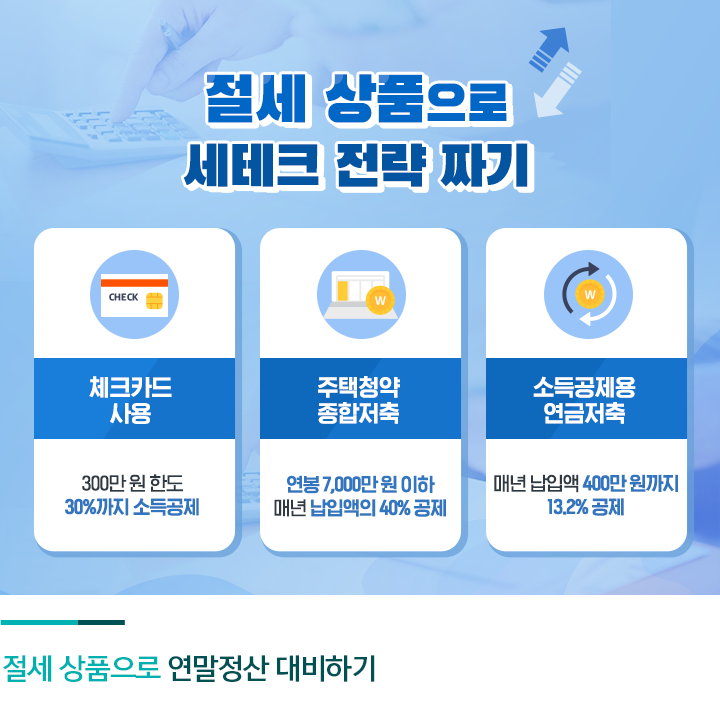 절세 상품으로
세테크 전략 짜기

CHECK

체크카드
사용

300만 원 한도
30%까지 소득공제

W

주택청약
종합저축

연봉 7,000만 원 이하
매년 납입액의 40% 공제

W

소득공제용
연금저축

매년 납입액 400만 원까지
13.2% 공제

절세 상품으로 연말정산 대비하기